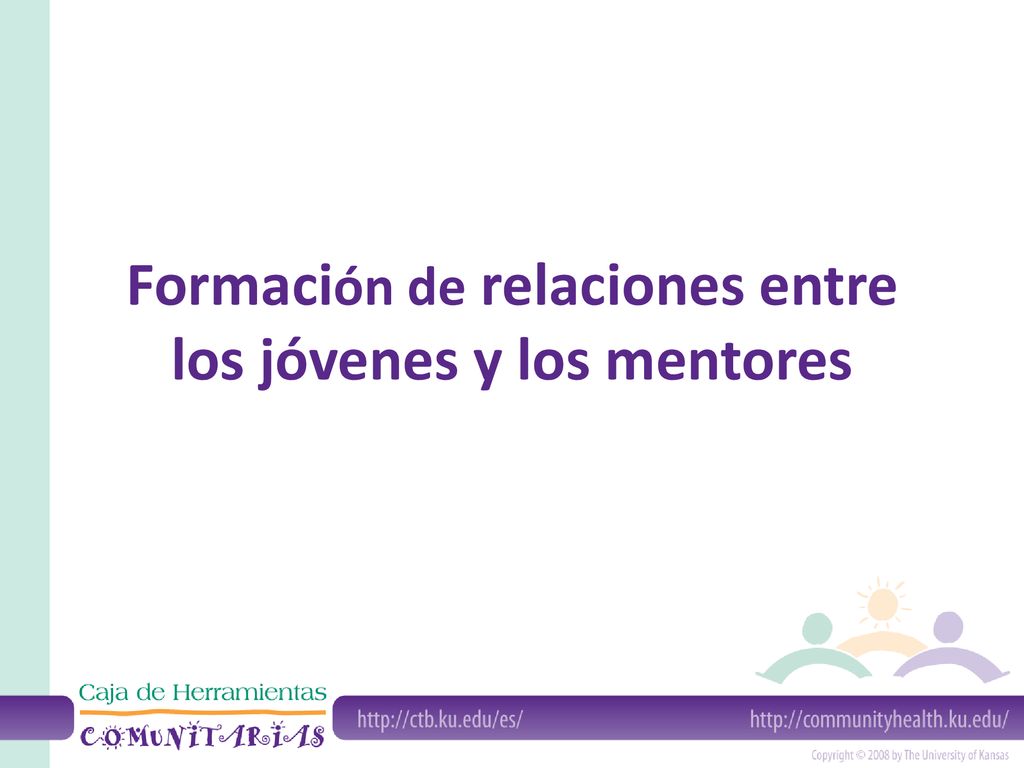 Formación de relaciones entre los jóvenes y los mentores

Caja de Herramientas COMUNITARIAS

http://ctb.ku.edu/es/

http://communityhealth.ku.edu/

Copyright © 2008 by The University of Kansas